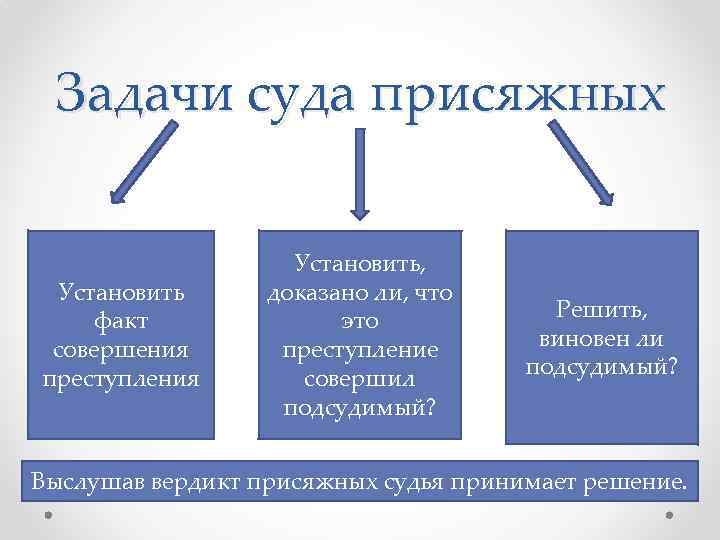 Задачи суда присяжных

Установить факт совершения преступления

Установить, доказано ли, что это преступление совершил подсудимый?

Решить, виновен ли подсудимый?

Выслушав вердикт присяжных судья принимает решение.